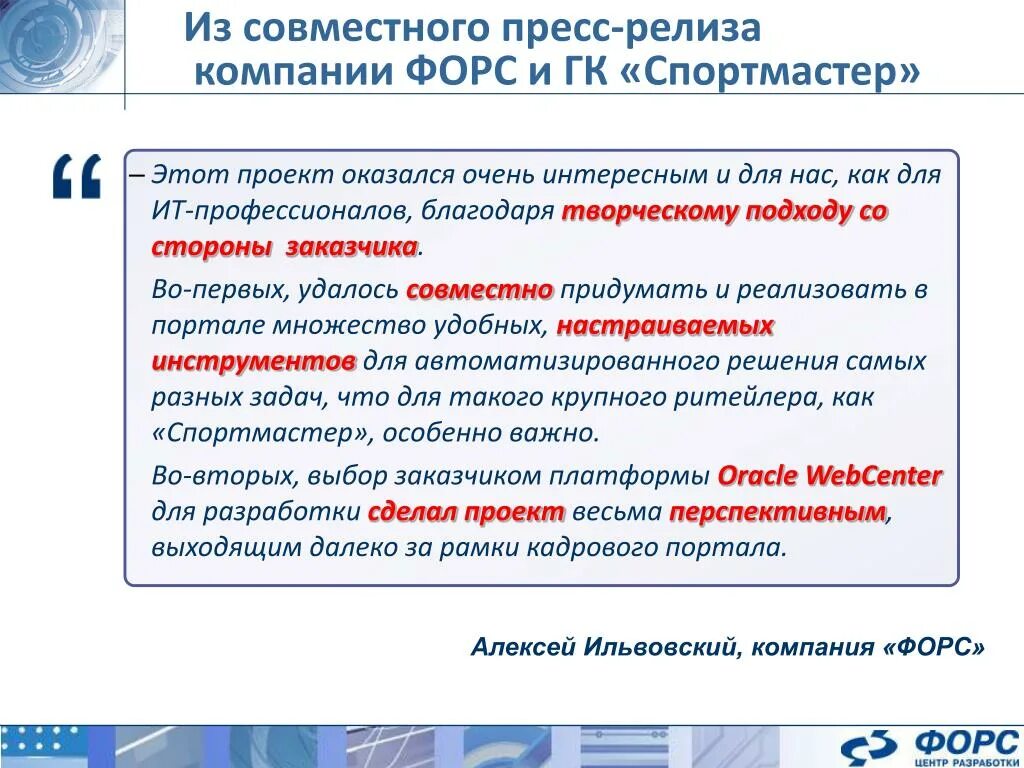 Из совместного пресс-релиза компании ФОРС и ГК «Спортмастер»

“

– Этот проект оказался очень интересным и для нас, как для ИТ-профессионалов, благодаря творческому подходу со стороны заказчика.

Во-первых, удалось совместно придумать и реализовать в портале множество удобных, настраиваемых инструментов для автоматизированного решения самых разных задач, что для такого крупного ритейлера, как «Спортмастер», особенно важно.

Во-вторых, выбор заказчиком платформы Oracle WebCenter для разработки сделал проект весьма перспективным, выходящим далеко за рамки кадрового портала.

Алексей Ильвовский, компания «ФОРС»

ФОРС ЦЕНТР РАЗРАБОТКИ